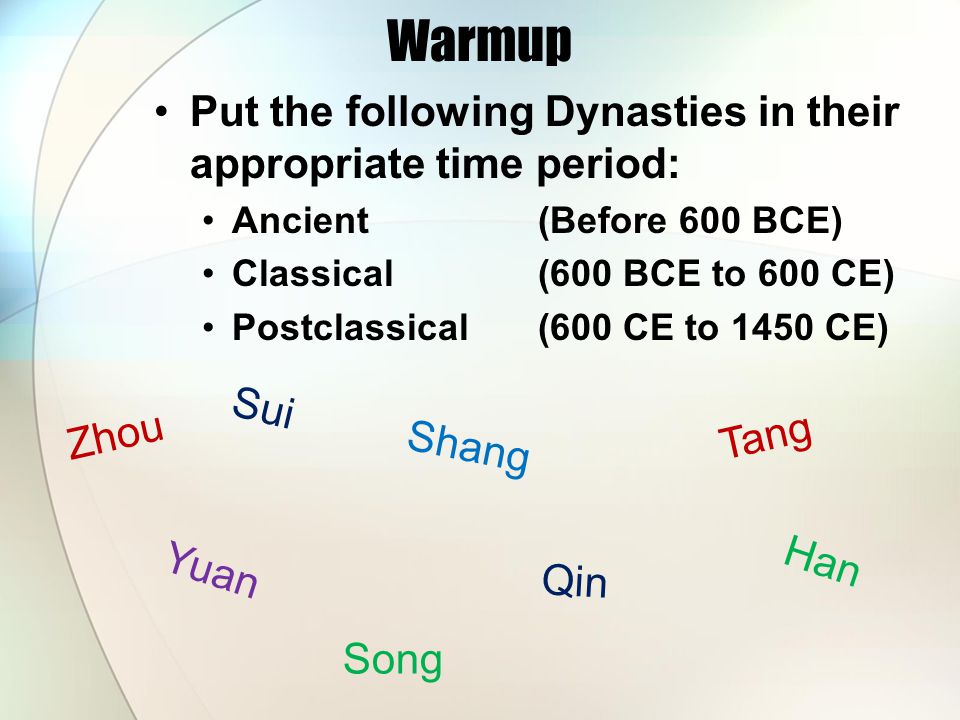 Warmup

• Put the following Dynasties in their appropriate time period:
  • Ancient (Before 600 BCE)
  • Classical (600 BCE to 600 CE)
  • Postclassical (600 CE to 1450 CE)

Zhou
Sui
Shang
Tang
Yuan
Qin
Han
Song